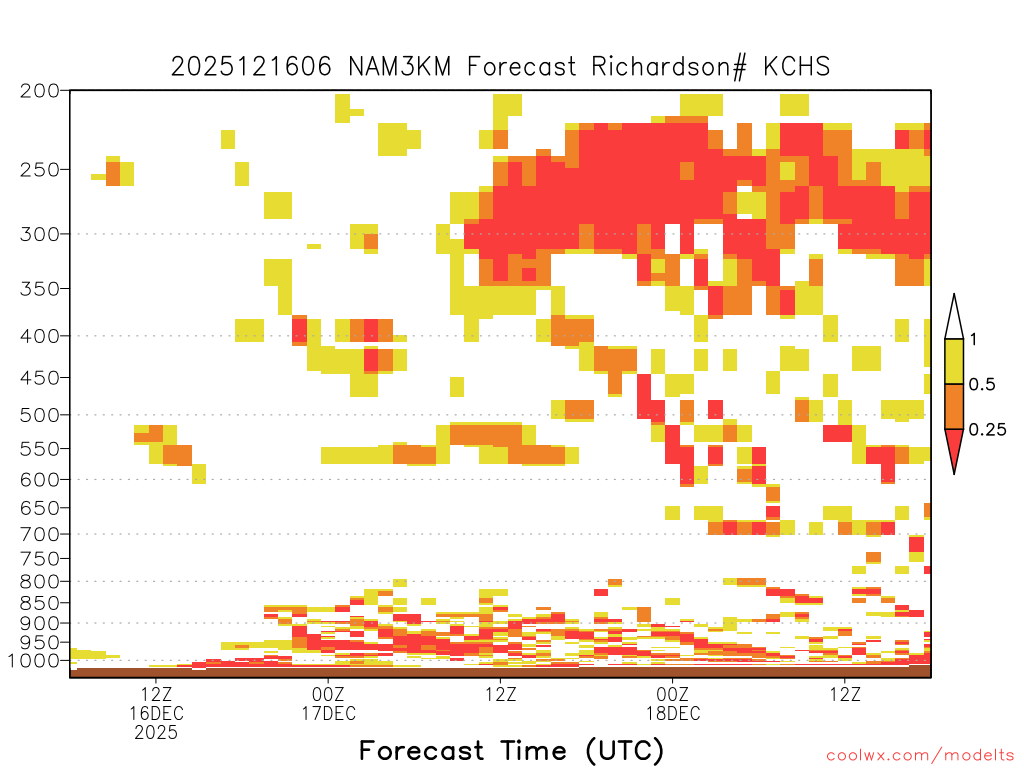 2025121606 NAM3KM Forecast Richardson# KCHS

200
250
300
350
400
450
500
550
600
650
700
750
800
850
900
950
1000

1
0.5
0.25

12Z
16DEC
2025
00Z
17DEC
12Z
00Z
18DEC
12Z

Forecast Time (UTC)

coolwx.com/modelts